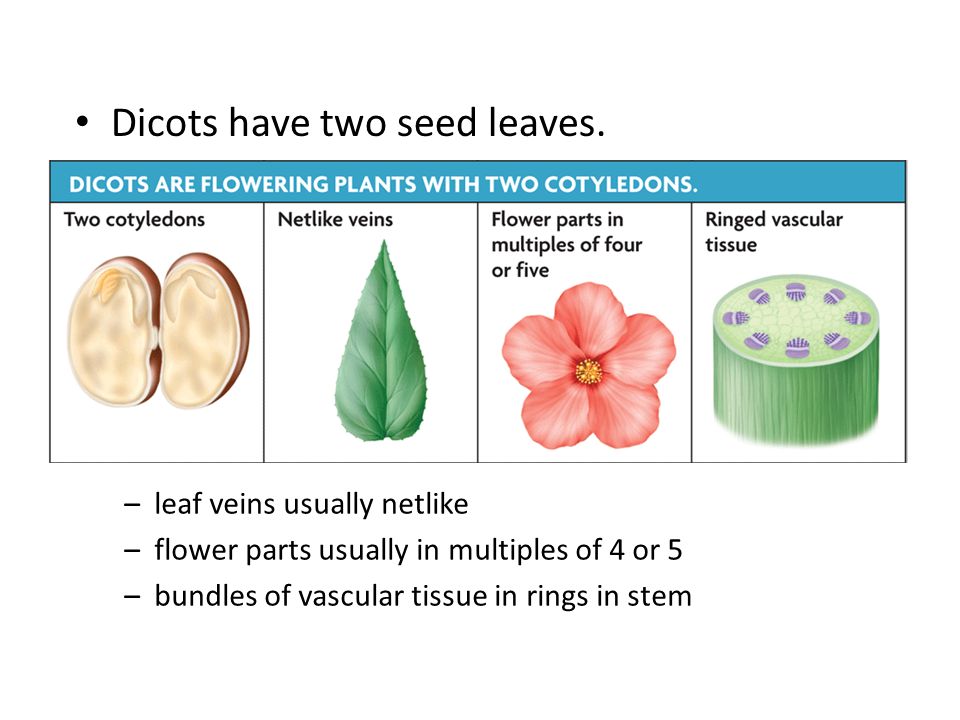 • Dicots have two seed leaves.

DICOTS ARE FLOWERING PLANTS WITH TWO COTYLEDONS.

| Two cotyledons | Netlike veins | Flower parts in multiples of four or five | Ringed vascular tissue |
|---|---|---|---|

– leaf veins usually netlike
– flower parts usually in multiples of 4 or 5
– bundles of vascular tissue in rings in stem